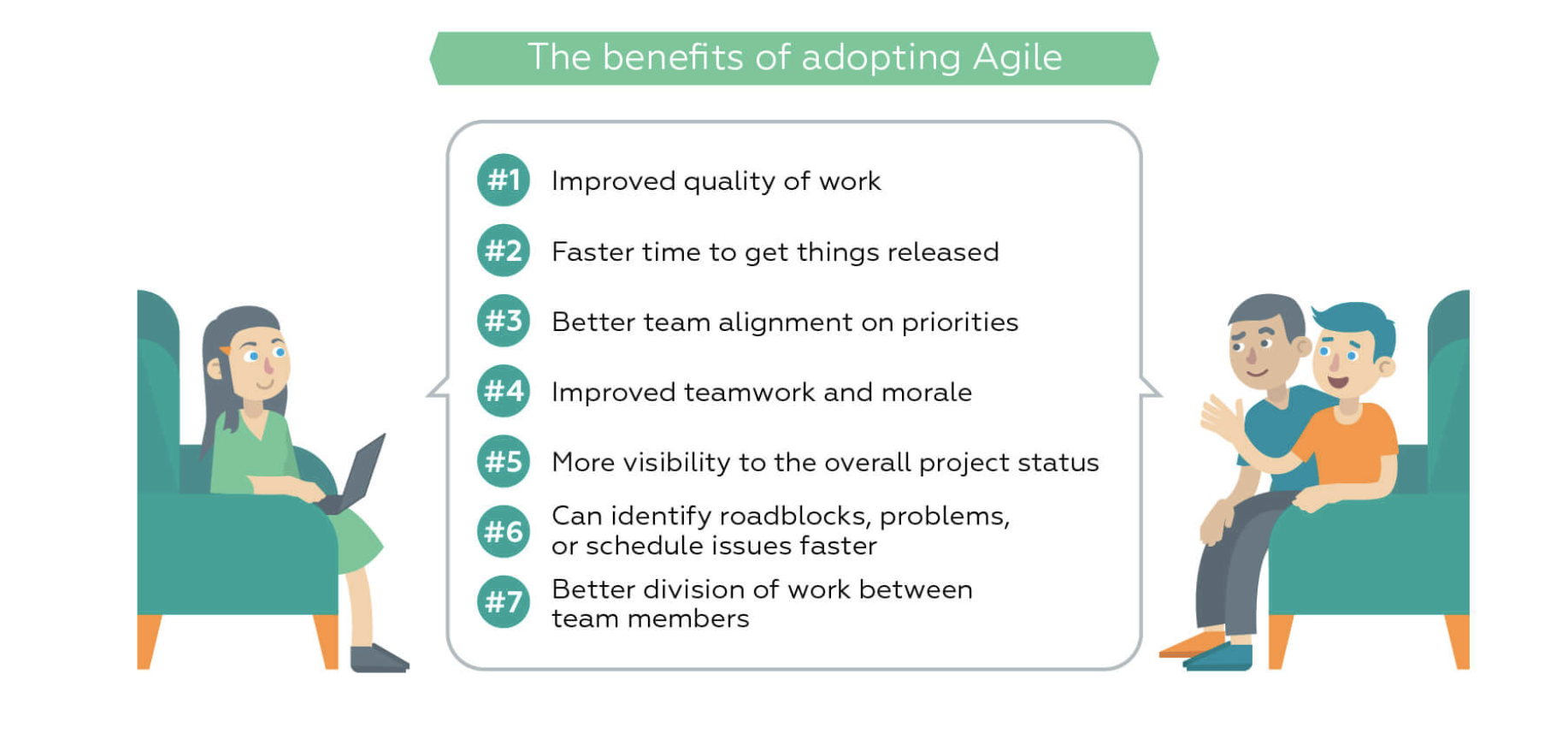 The benefits of adopting Agile

#1 Improved quality of work

#2 Faster time to get things released

#3 Better team alignment on priorities

#4 Improved teamwork and morale

#5 More visibility to the overall project status

#6 Can identify roadblocks, problems, or schedule issues faster

#7 Better division of work between team members